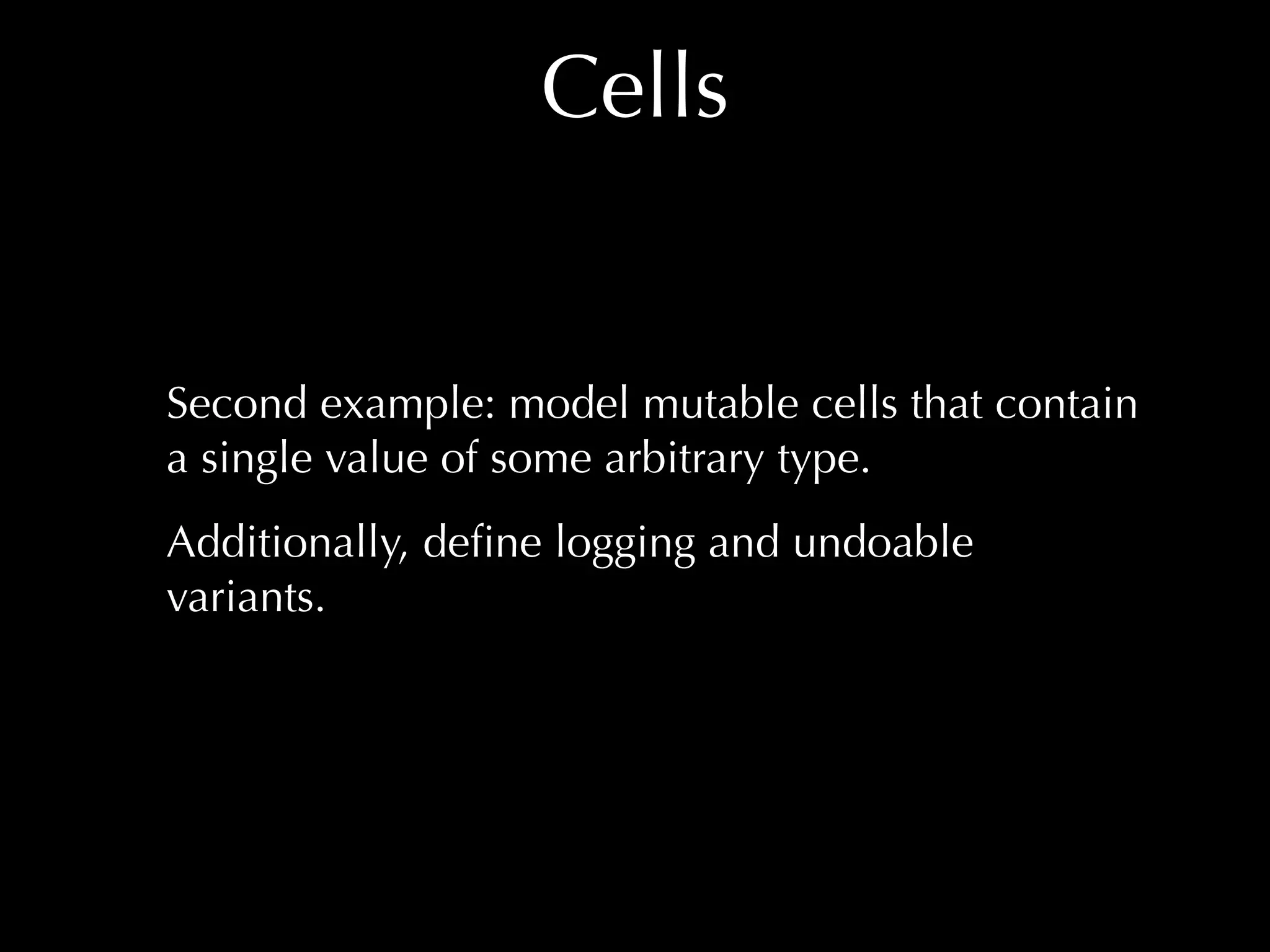 Cells

Second example: model mutable cells that contain a single value of some arbitrary type.

Additionally, define logging and undoable variants.